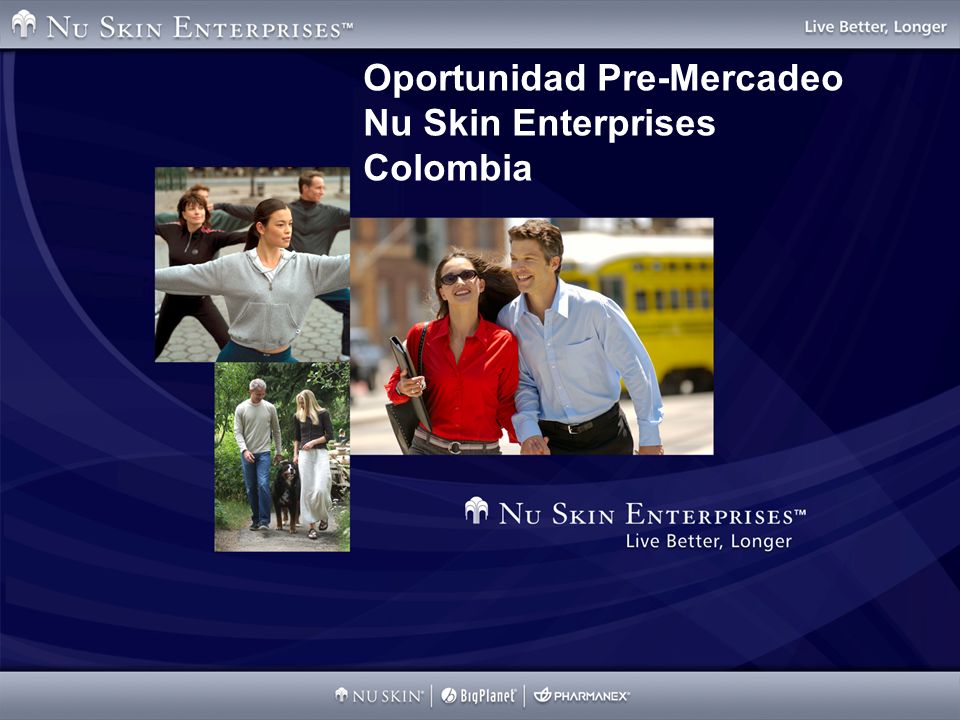 NU SKIN ENTERPRISES™

Live Better, Longer

Oportunidad Pre-Mercadeo
Nu Skin Enterprises
Colombia

NU SKIN ENTERPRISES™
Live Better, Longer

NU SKIN® | BigPlanet® | PHARMANEX®